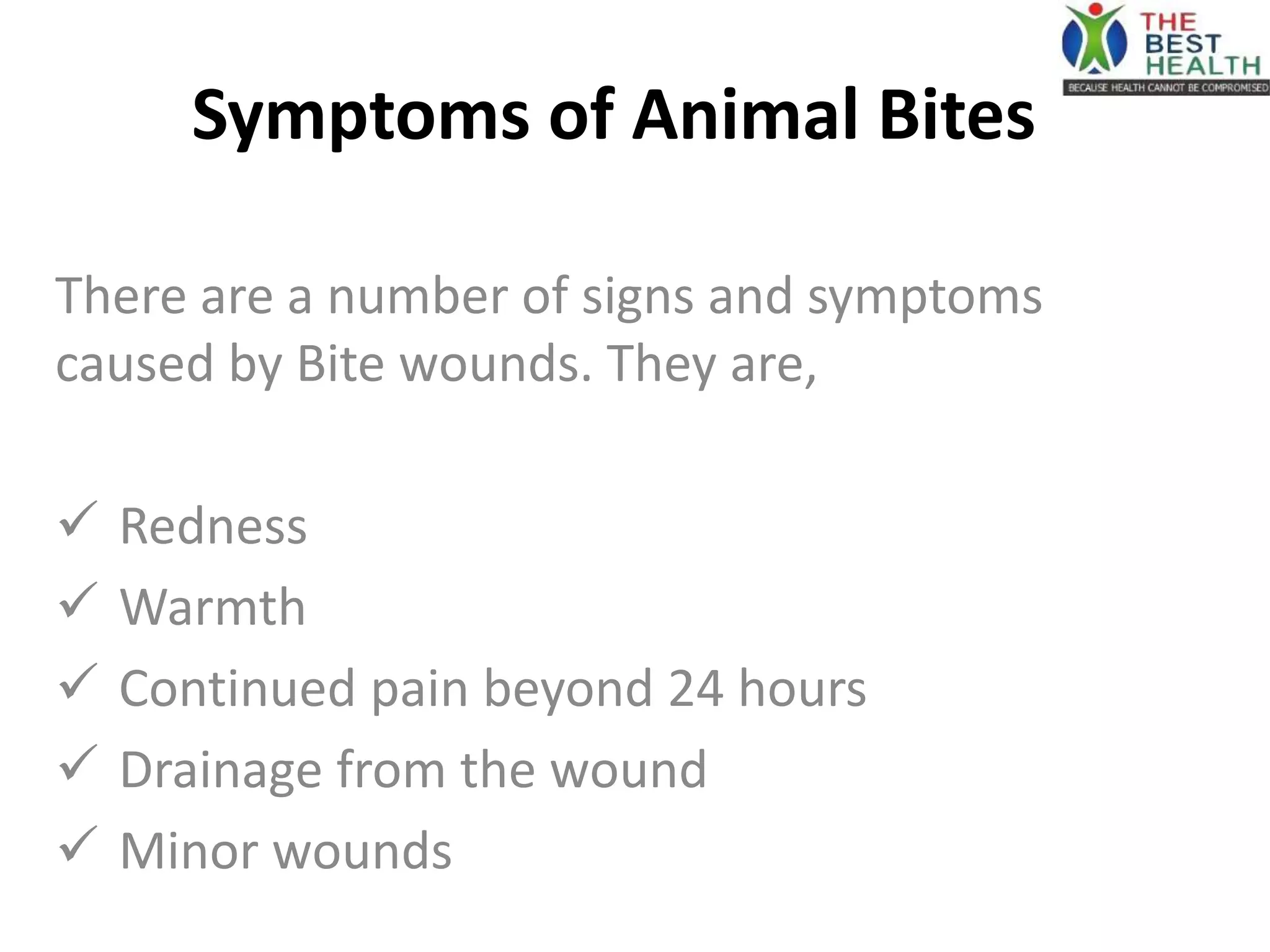 THE BEST HEALTH
BECAUSE HEALTH CANNOT BE COMPROMISED

Symptoms of Animal Bites

There are a number of signs and symptoms caused by Bite wounds. They are,

✓ Redness
✓ Warmth
✓ Continued pain beyond 24 hours
✓ Drainage from the wound
✓ Minor wounds